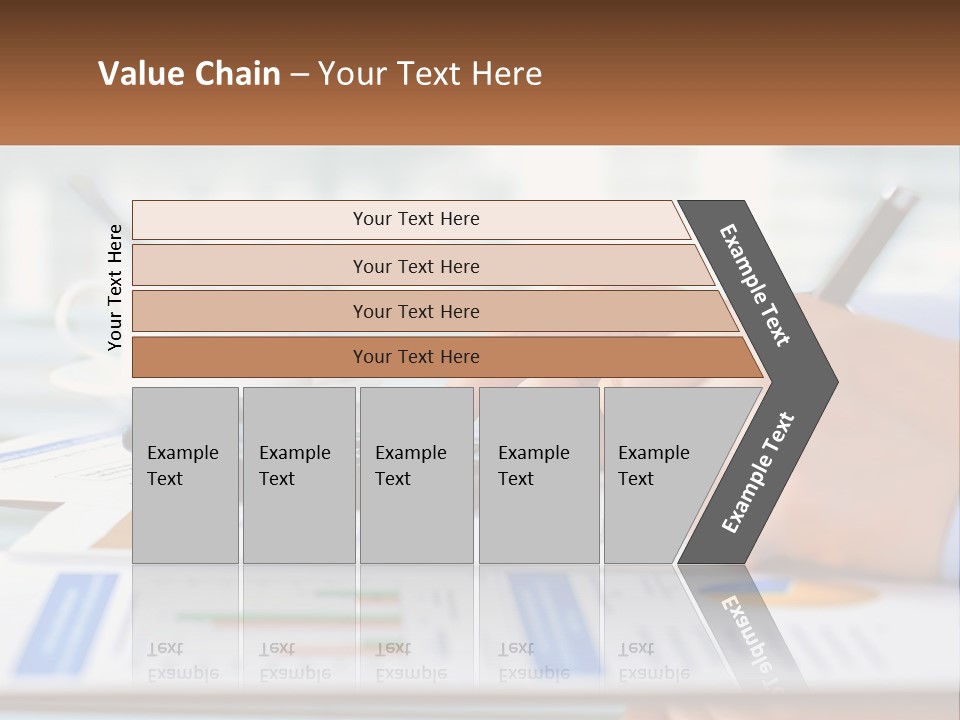 Value Chain – Your Text Here

Your Text Here

Your Text Here

Your Text Here

Your Text Here

Your Text Here

Example Text

Example Text

Example Text

Example Text

Example Text

Example Text

Example Text